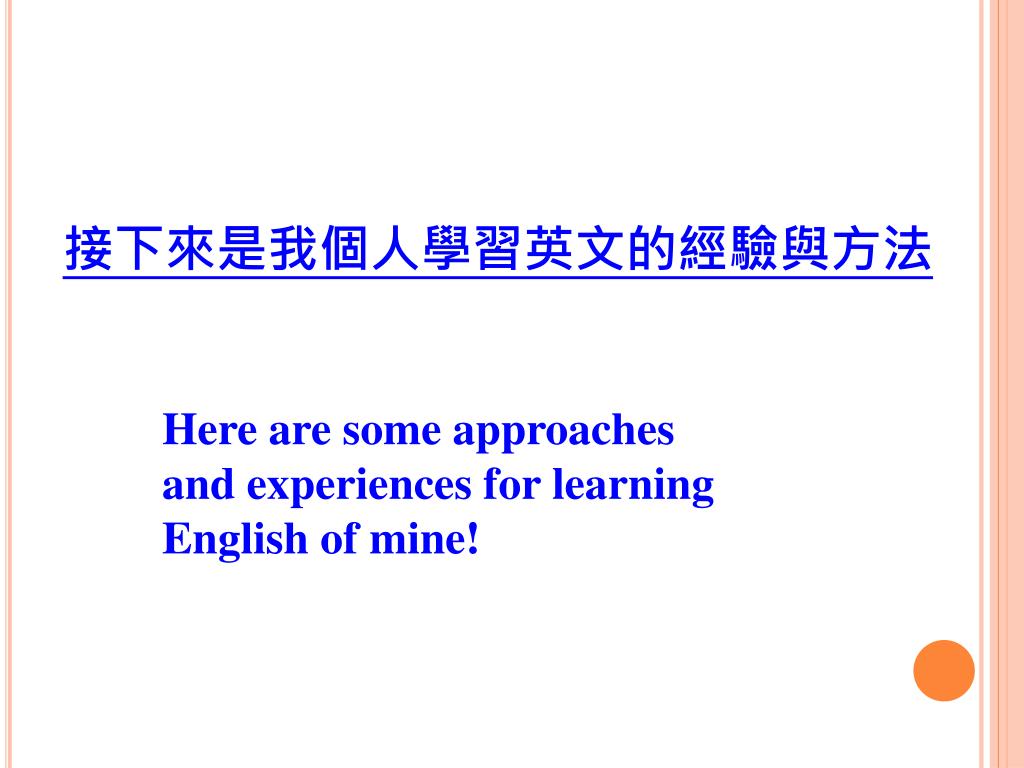 接下來是我個人學習英文的經驗與方法

Here are some approaches and experiences for learning English of mine!